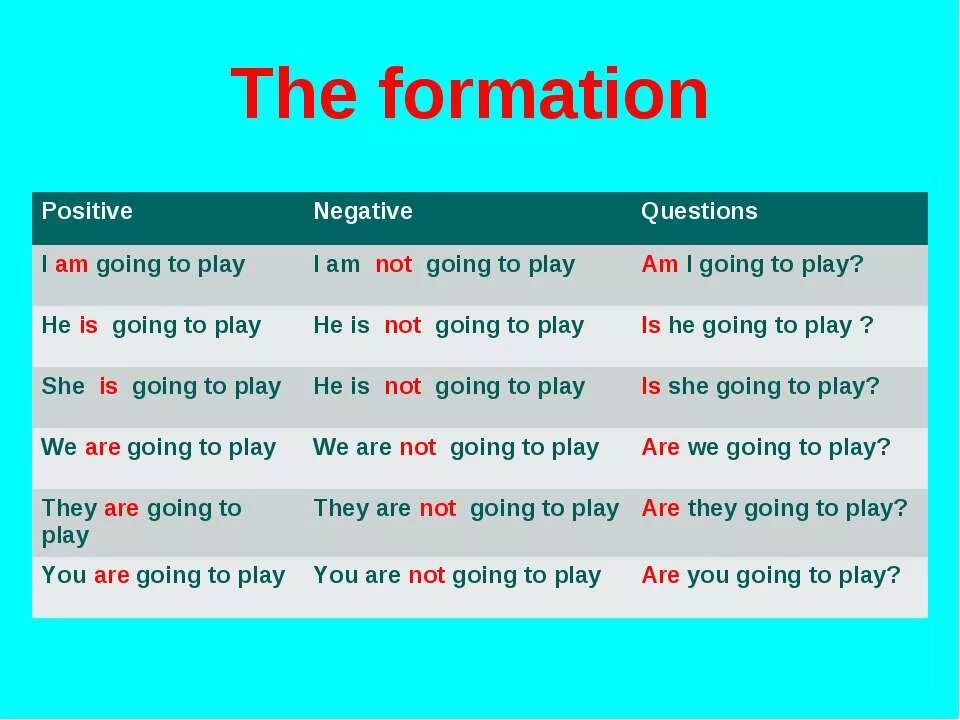 The formation

| Positive | Negative | Questions |
|---|---|---|
| I am going to play | I am not going to play | Am I going to play? |
| He is going to play | He is not going to play | Is he going to play ? |
| She is going to play | He is not going to play | Is she going to play? |
| We are going to play | We are not going to play | Are we going to play? |
| They are going to play | They are not going to play | Are they going to play? |
| You are going to play | You are not going to play | Are you going to play? |